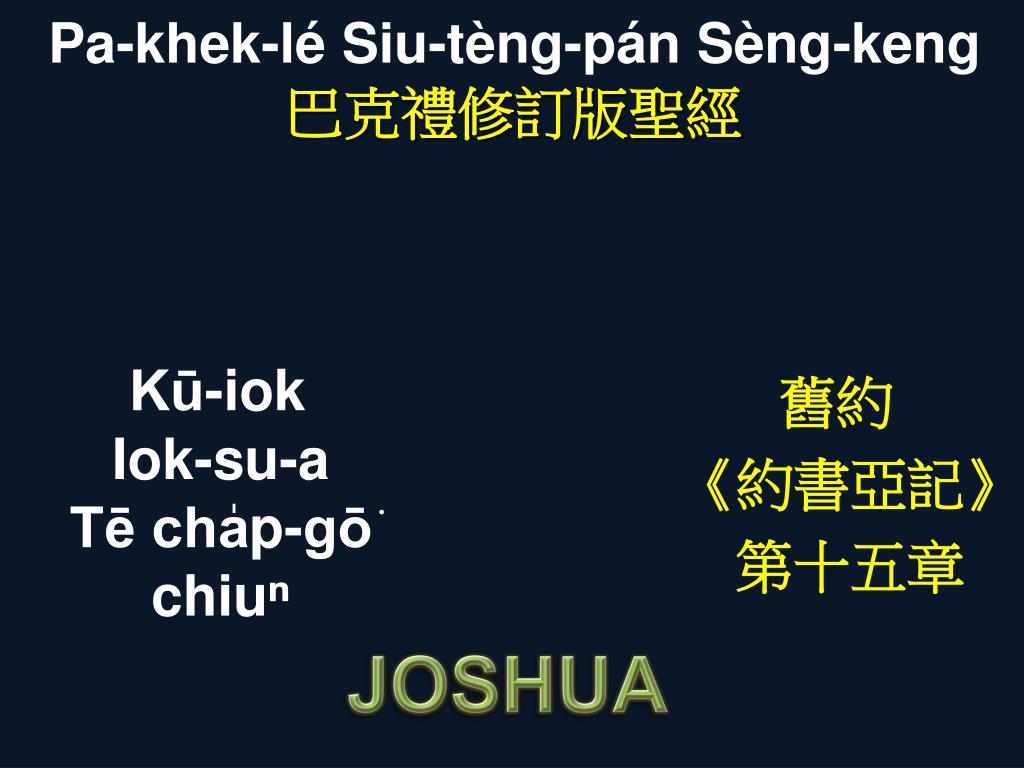 Pa-khek-lé Siu-tèng-pán Sèng-keng
巴克禮修訂版聖經

Kū-iok
Iok-su-a
Tē cha̍p-gō͘ chiuⁿ

舊約
《約書亞記》
第十五章

JOSHUA